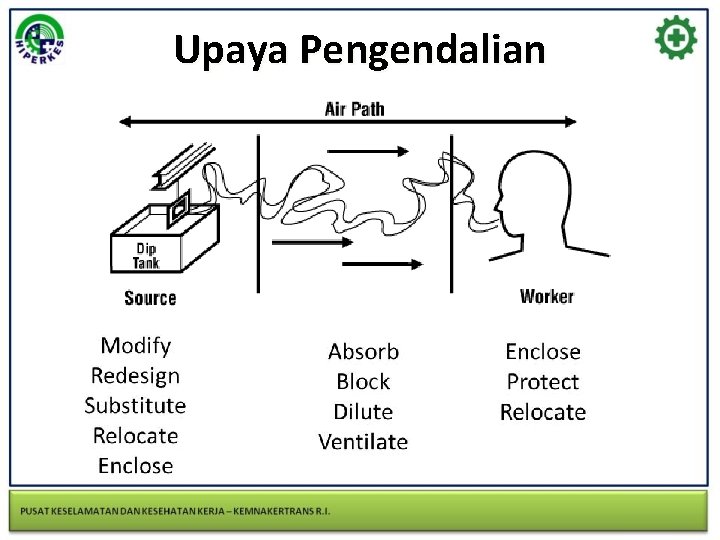 HIPERKES

Upaya Pengendalian

Air Path

Dip Tank

Source

Worker

Modify
Redesign
Substitute
Relocate
Enclose

Absorb
Block
Dilute
Ventilate

Enclose
Protect
Relocate

PUSAT KESELAMATAN DAN KESEHATAN KERJA – KEMNAKERTRANS R.I.